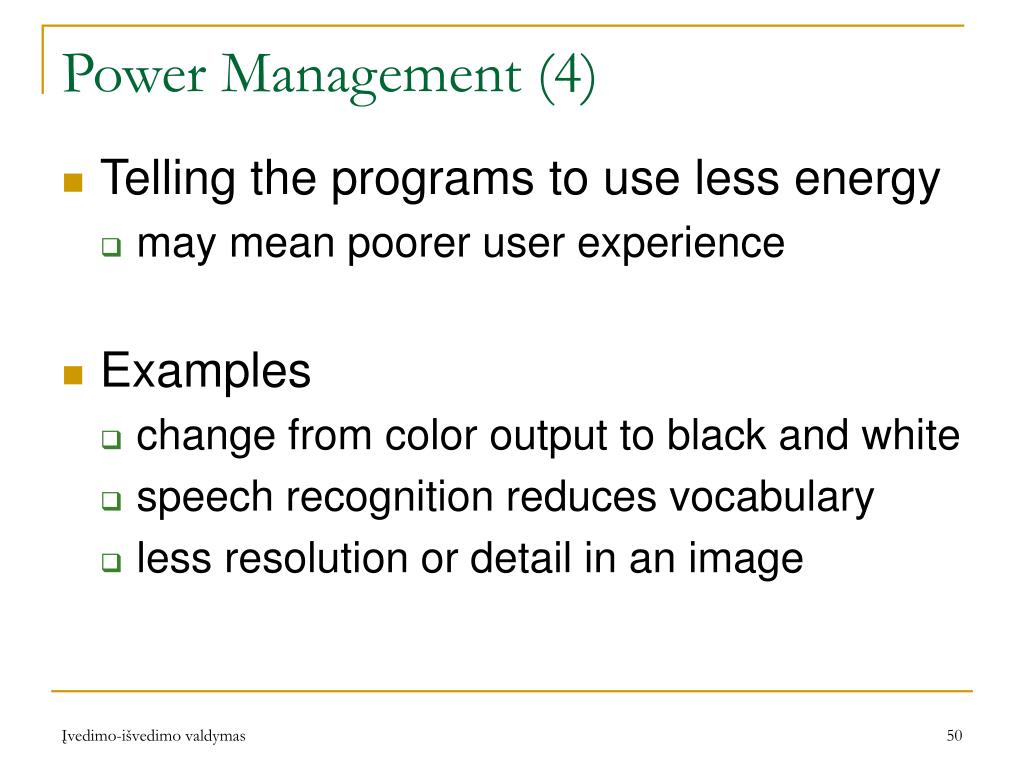 Power Management (4)

Telling the programs to use less energy

may mean poorer user experience

Examples

change from color output to black and white

speech recognition reduces vocabulary

less resolution or detail in an image

Įvedimo-išvedimo valdymas

50